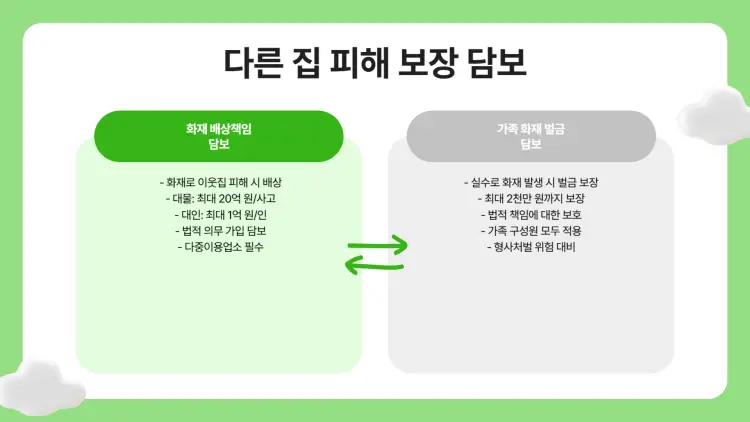 다른 집 피해 보장 담보

화재 배상책임
담보

- 화재로 이웃집 피해 시 배상
- 대물: 최대 20억 원/사고
- 대인: 최대 1억 원/인
- 법적 의무 가입 담보
- 다중이용업소 필수

가족 화재 벌금
담보

- 실수로 화재 발생 시 벌금 보장
- 최대 2천만 원까지 보장
- 법적 책임에 대한 보호
- 가족 구성원 모두 적용
- 형사처벌 위험 대비